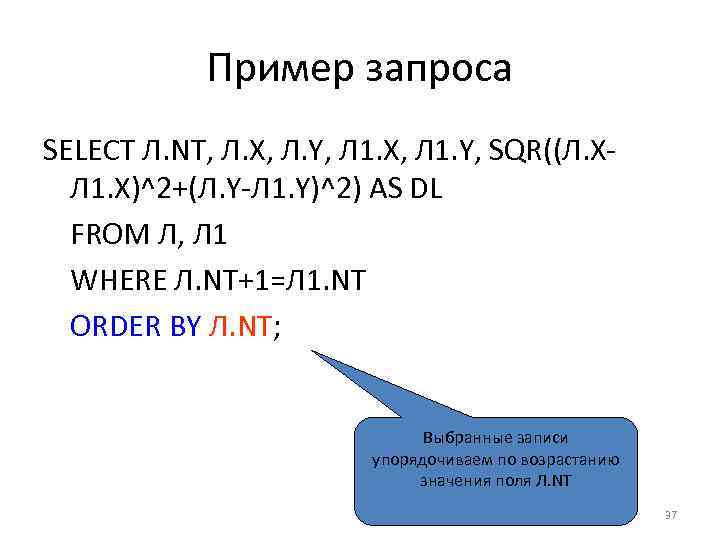 Пример запроса

SELECT Л.NT, Л.X, Л.Y, Л1.X, Л1.Y, SQR((Л.X-Л1.X)^2+(Л.Y-Л1.Y)^2) AS DL

FROM Л, Л1

WHERE Л.NT+1=Л1.NT

ORDER BY Л.NT;

Выбранные записи упорядочиваем по возрастанию значения поля Л.NT

37